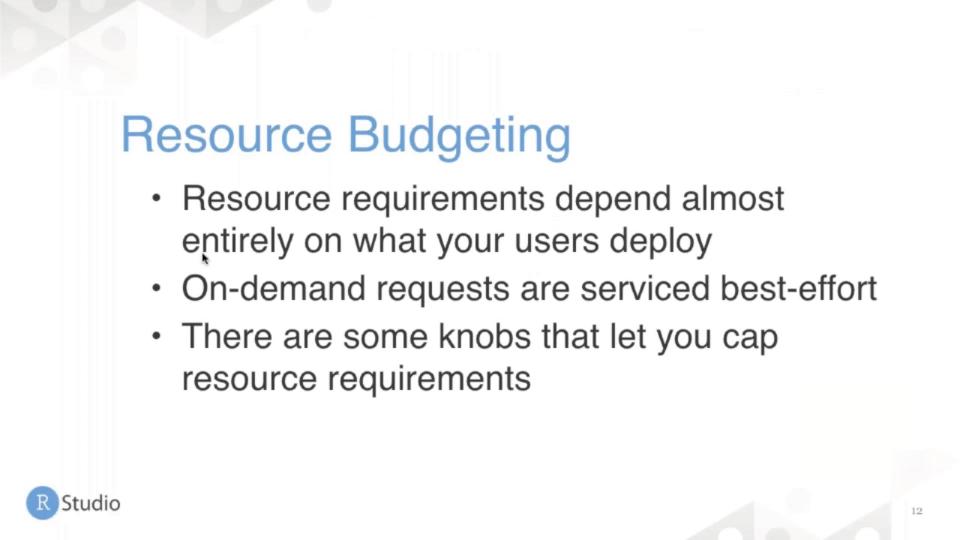 Resource Budgeting

• Resource requirements depend almost entirely on what your users deploy
• On-demand requests are serviced best-effort
• There are some knobs that let you cap resource requirements

R Studio

12